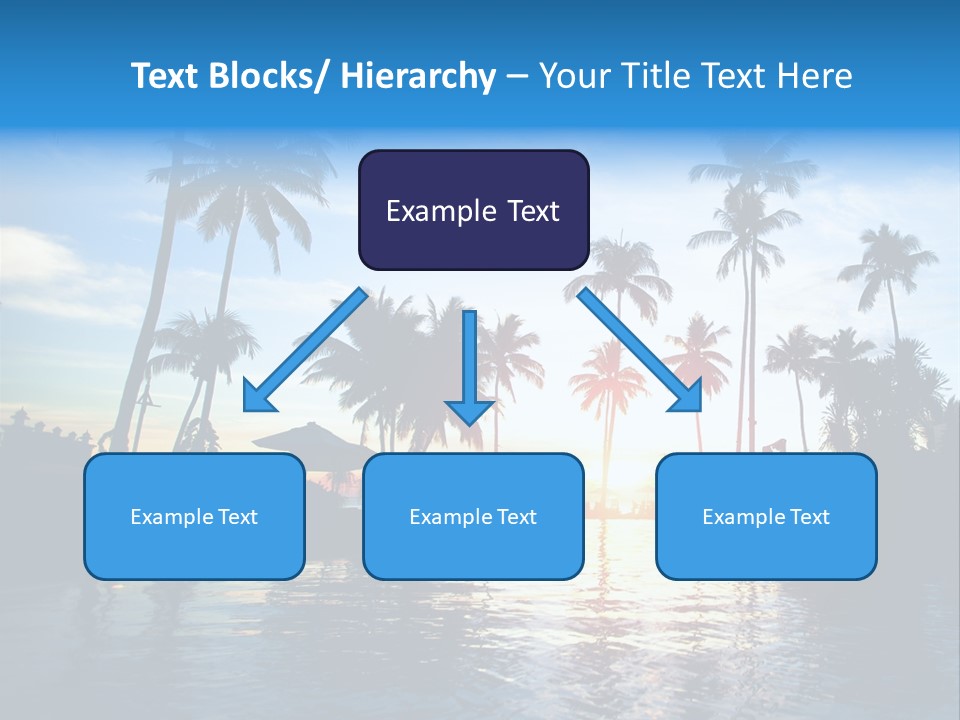 Text Blocks/ Hierarchy – Your Title Text Here

Example Text

Example Text

Example Text

Example Text